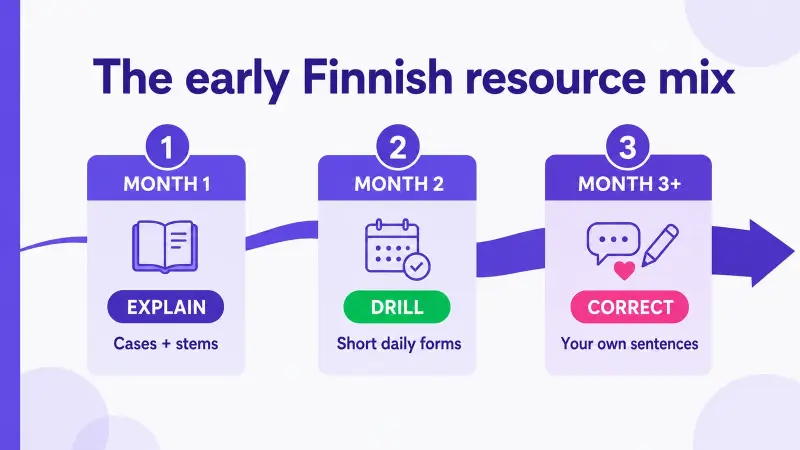 The early Finnish resource mix

1
MONTH 1
EXPLAIN
Cases + stems

2
MONTH 2
DRILL
Short daily forms

3
MONTH 3+
CORRECT
Your own sentences